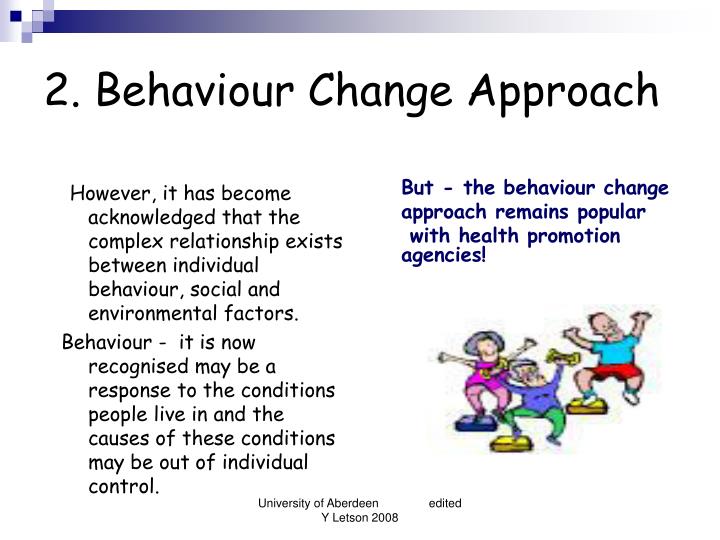 2. Behaviour Change Approach

However, it has become acknowledged that the complex relationship exists between individual behaviour, social and environmental factors.

Behaviour - it is now recognised may be a response to the conditions people live in and the causes of these conditions may be out of individual control.

But - the behaviour change approach remains popular with health promotion agencies!

University of Aberdeen edited Y Letson 2008